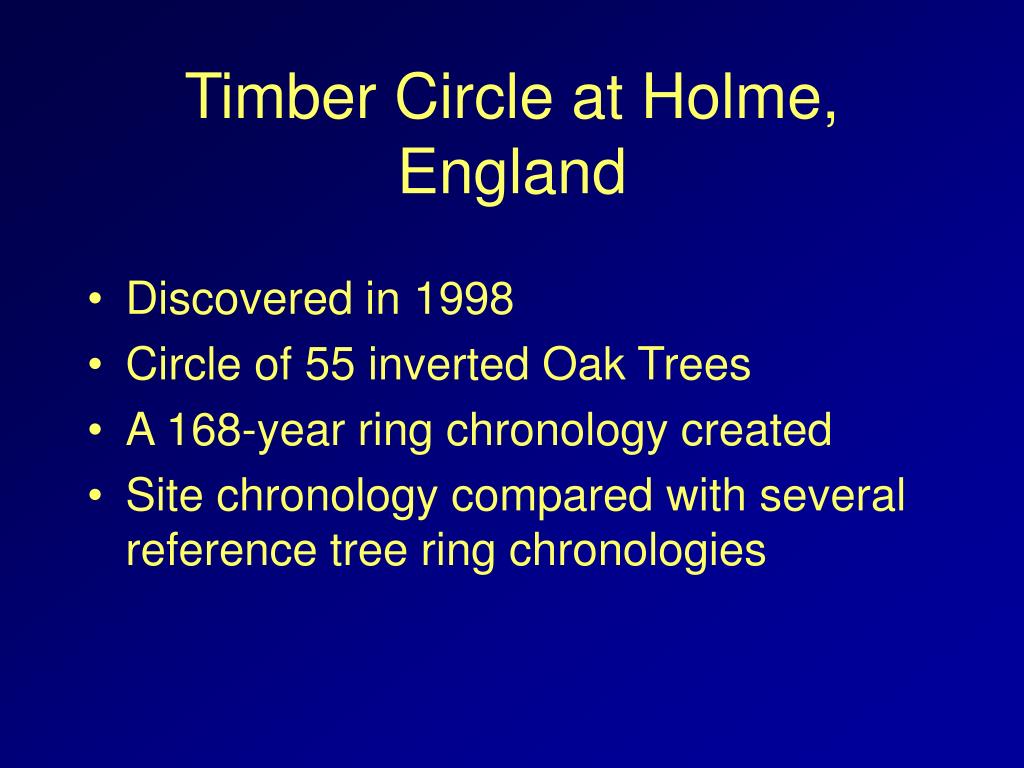 Timber Circle at Holme, England

• Discovered in 1998
• Circle of 55 inverted Oak Trees
• A 168-year ring chronology created
• Site chronology compared with several reference tree ring chronologies